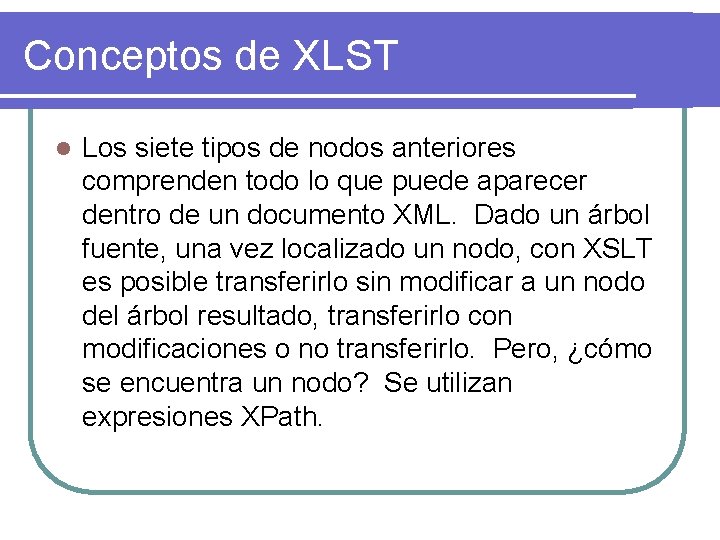 Conceptos de XLST

Los siete tipos de nodos anteriores comprenden todo lo que puede aparecer dentro de un documento XML. Dado un árbol fuente, una vez localizado un nodo, con XSLT es posible transferirlo sin modificar a un nodo del árbol resultado, transferirlo con modificaciones o no transferirlo. Pero, ¿cómo se encuentra un nodo? Se utilizan expresiones XPath.